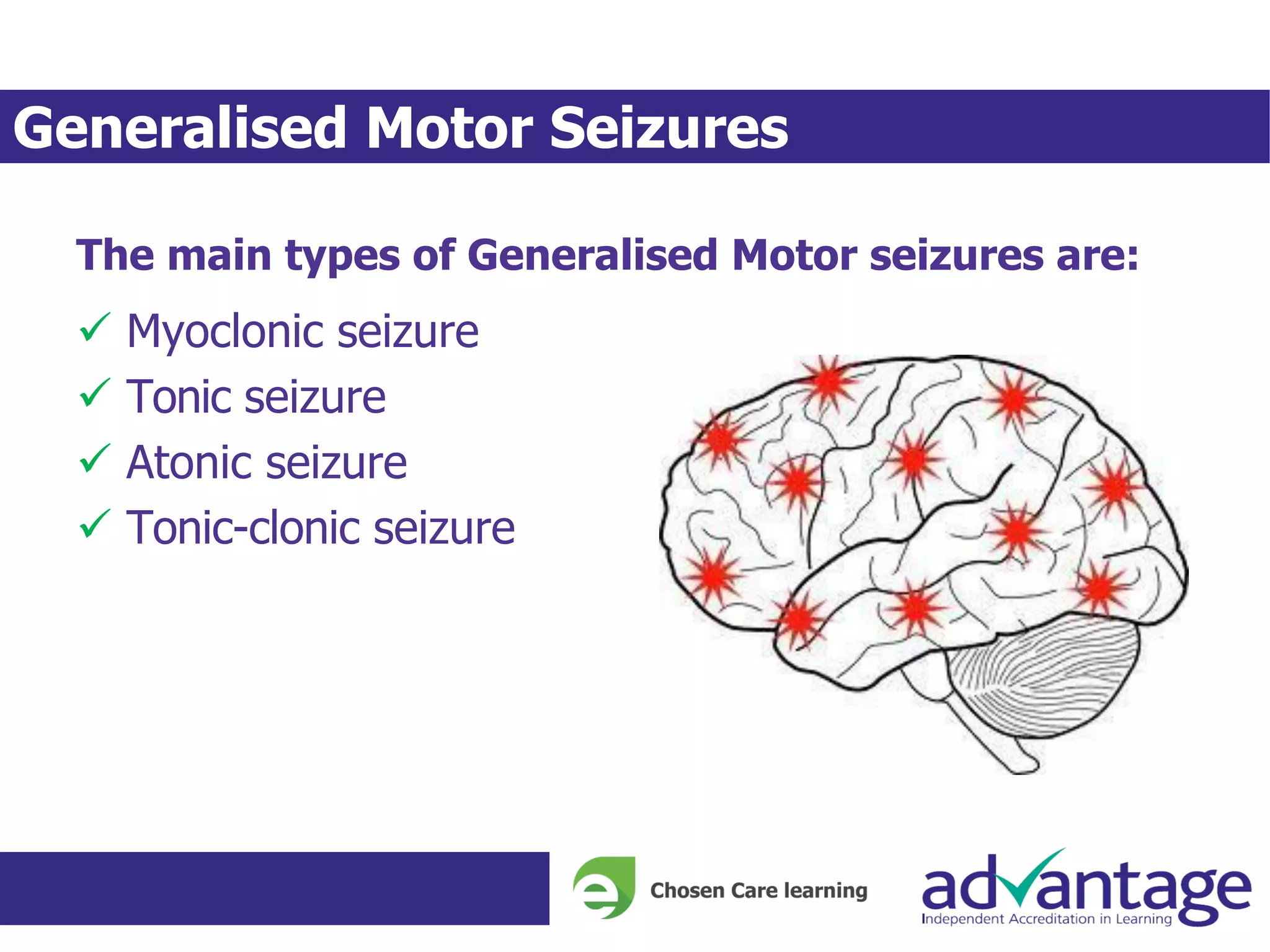 Generalised Motor Seizures

The main types of Generalised Motor seizures are:

✓ Myoclonic seizure
✓ Tonic seizure
✓ Atonic seizure
✓ Tonic-clonic seizure

e Chosen Care learning

advantage
Independent Accreditation in Learning